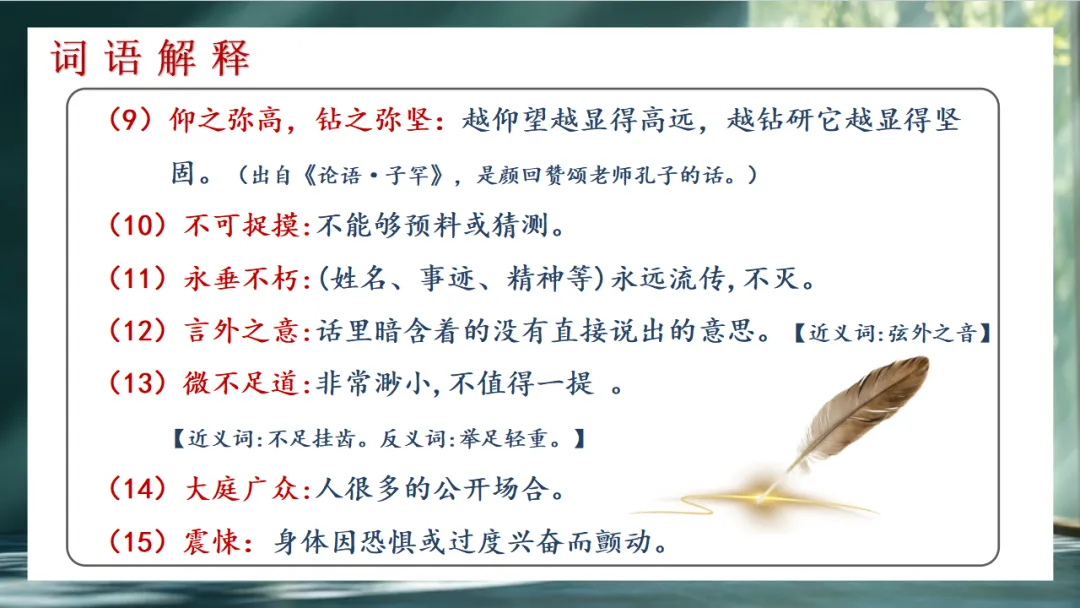 词语解释

（9）仰之弥高，钻之弥坚：越仰望越显得高远，越钻研它越显得坚固。（出自《论语·子罕》，是颜回赞颂老师孔子的话。）

（10）不可捉摸:不能够预料或猜测。

（11）永垂不朽:(姓名、事迹、精神等)永远流传,不灭。

（12）言外之意:话里暗含着的没有直接说出的意思。【近义词:弦外之音】

（13）微不足道:非常渺小,不值得一提 。

【近义词:不足挂齿。反义词:举足轻重。】

（14）大庭广众:人很多的公开场合。

（15）震悚：身体因恐惧或过度兴奋而颤动。